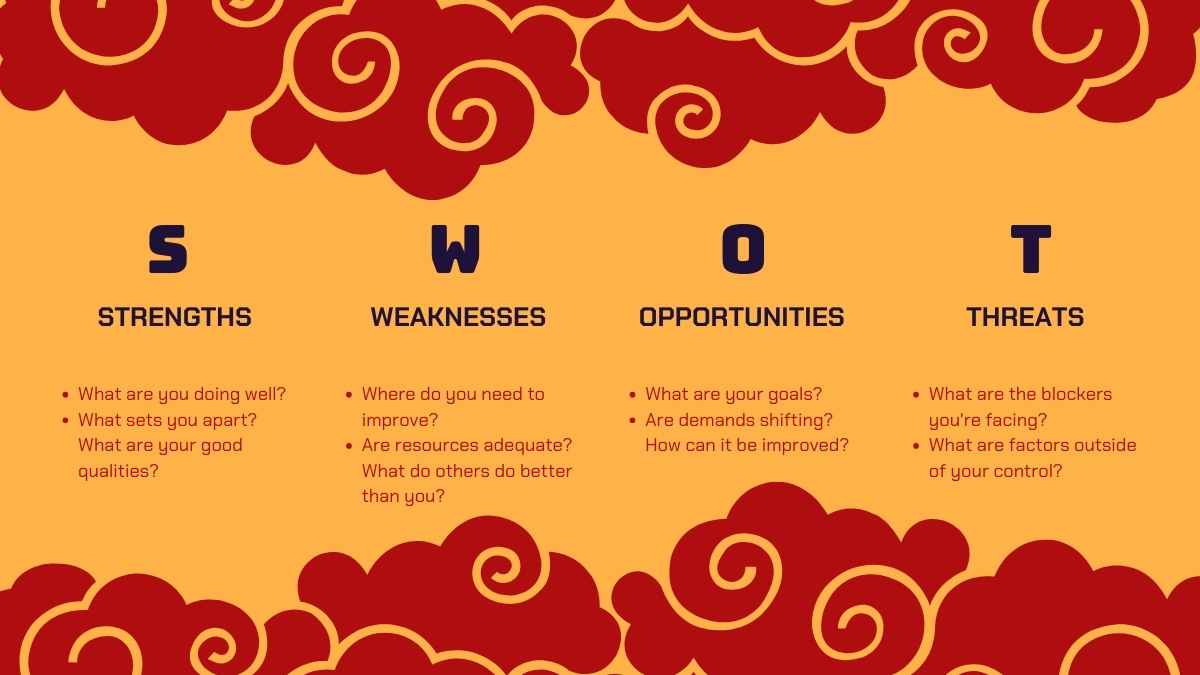 S

STRENGTHS

- What are you doing well?
- What sets you apart? What are your good qualities?

W

WEAKNESSES

- Where do you need to improve?
- Are resources adequate? What do others do better than you?

O

OPPORTUNITIES

- What are your goals?
- Are demands shifting? How can it be improved?

T

THREATS

- What are the blockers you're facing?
- What are factors outside of your control?